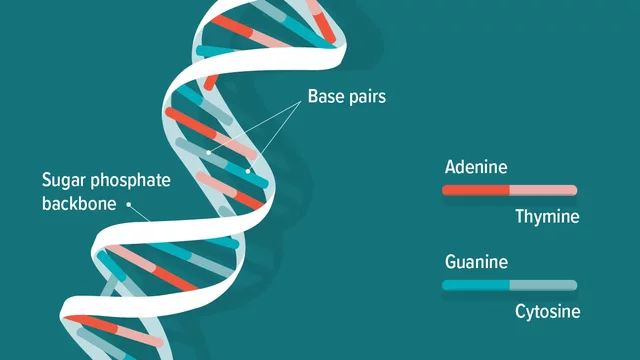 Base pairs

Sugar phosphate backbone

Adenine

Thymine

Guanine

Cytosine